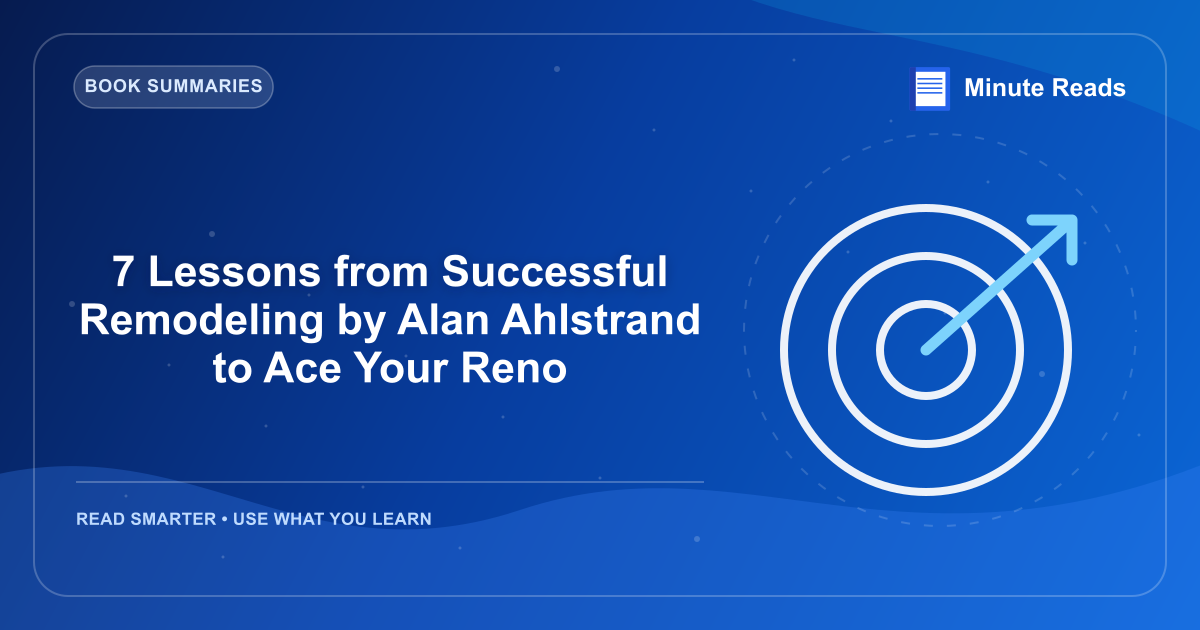 BOOK SUMMARIES

Minute Reads

7 Lessons from Successful Remodeling by Alan Ahlstrand to Ace Your Reno

READ SMARTER • USE WHAT YOU LEARN